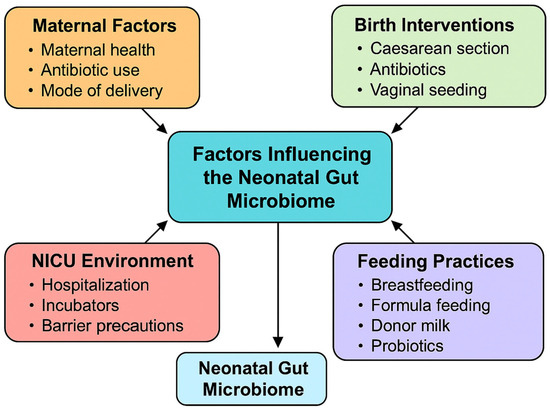 Maternal Factors
• Maternal health
• Antibiotic use
• Mode of delivery

Birth Interventions
• Caesarean section
• Antibiotics
• Vaginal seeding

Factors Influencing the Neonatal Gut Microbiome

NICU Environment
• Hospitalization
• Incubators
• Barrier precautions

Feeding Practices
• Breastfeeding
• Formula feeding
• Donor milk
• Probiotics

Neonatal Gut Microbiome